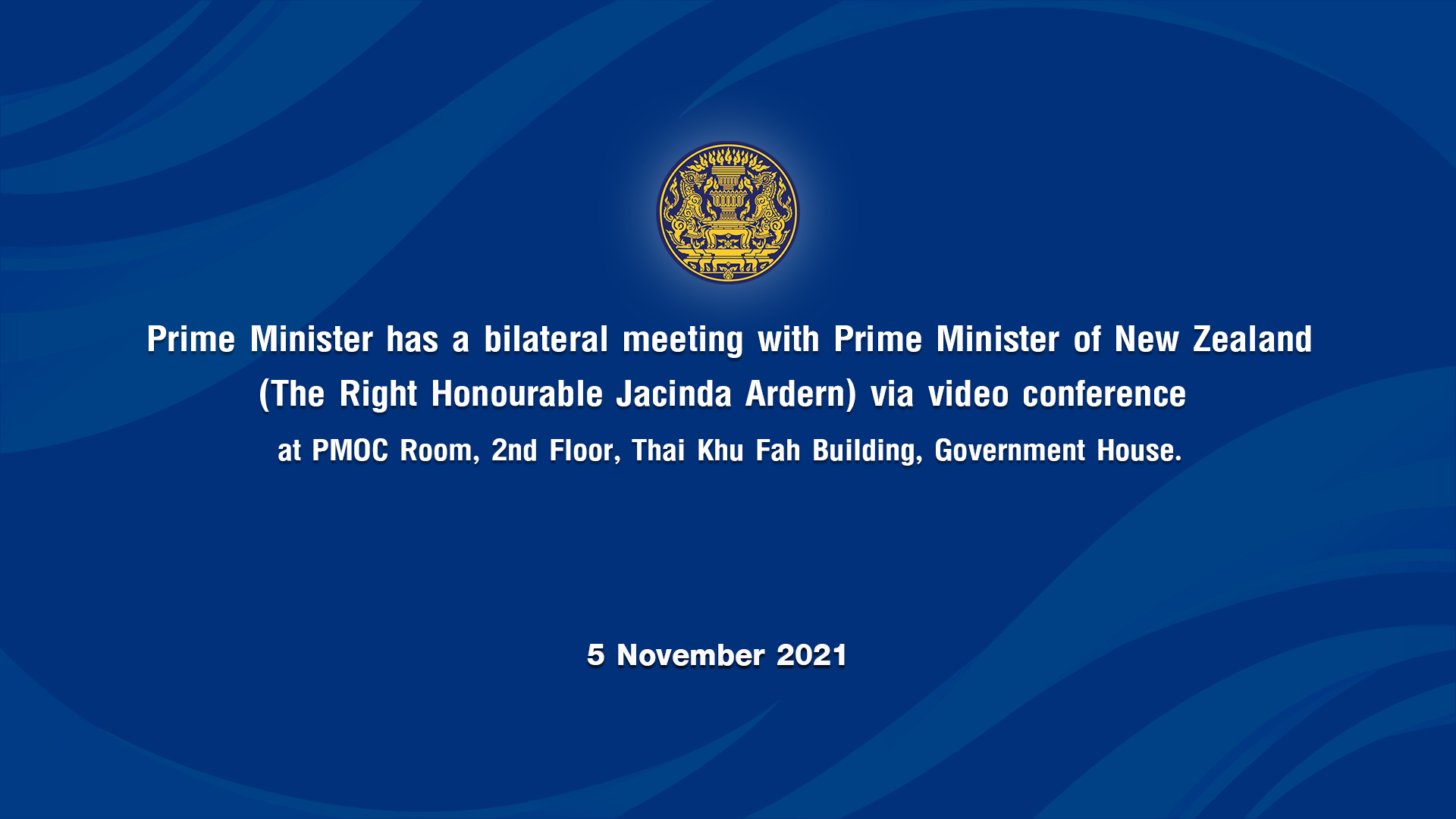 Prime Minister has a bilateral meeting with Prime Minister of New Zealand (The Right Honourable Jacinda Ardern) via video conference

at PMOC Room, 2nd Floor, Thai Khu Fah Building, Government House.

5 November 2021